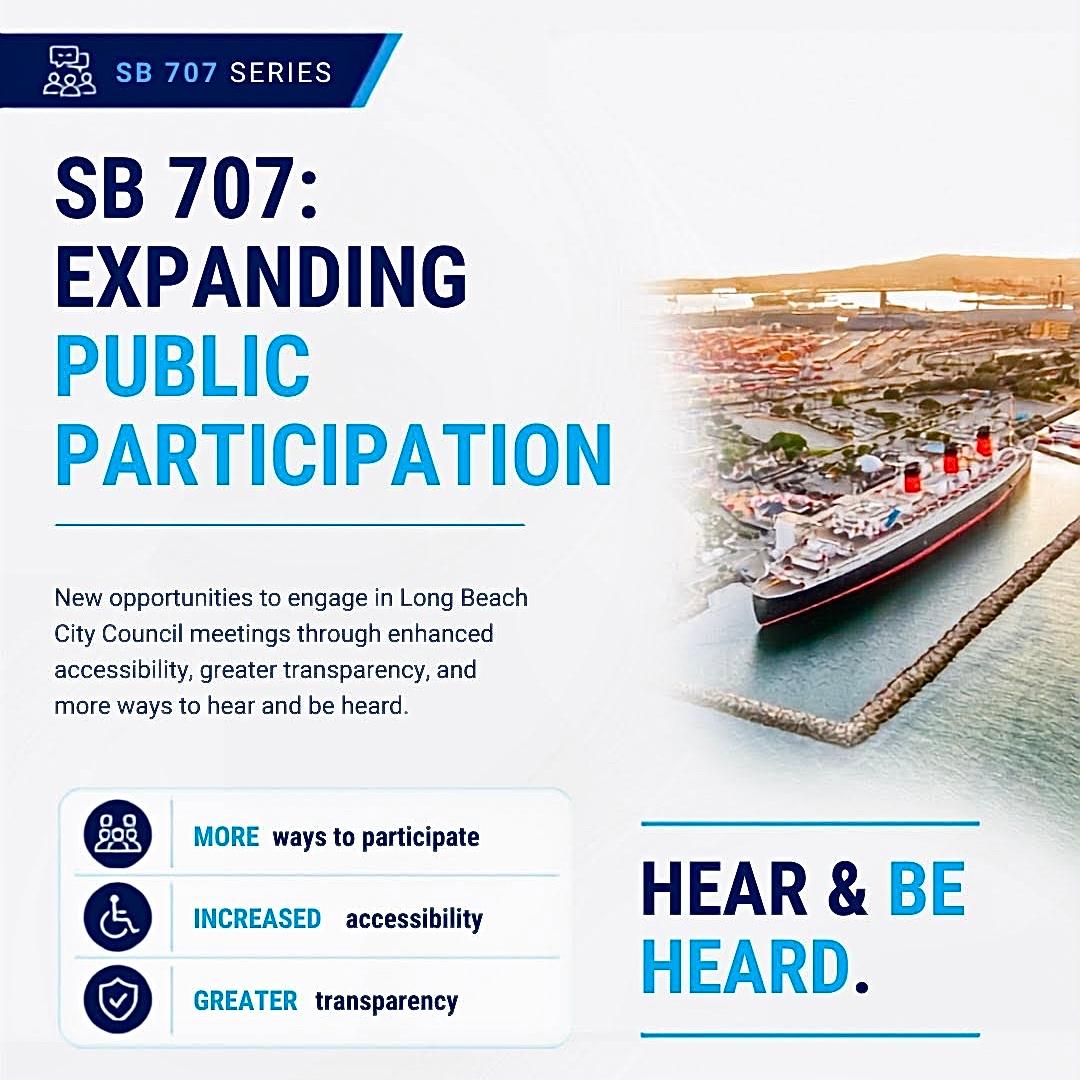 SB 707 SERIES

SB 707: EXPANDING PUBLIC PARTICIPATION

New opportunities to engage in Long Beach City Council meetings through enhanced accessibility, greater transparency, and more ways to hear and be heard.

MORE ways to participate

INCREASED accessibility

GREATER transparency

HEAR & BE HEARD.